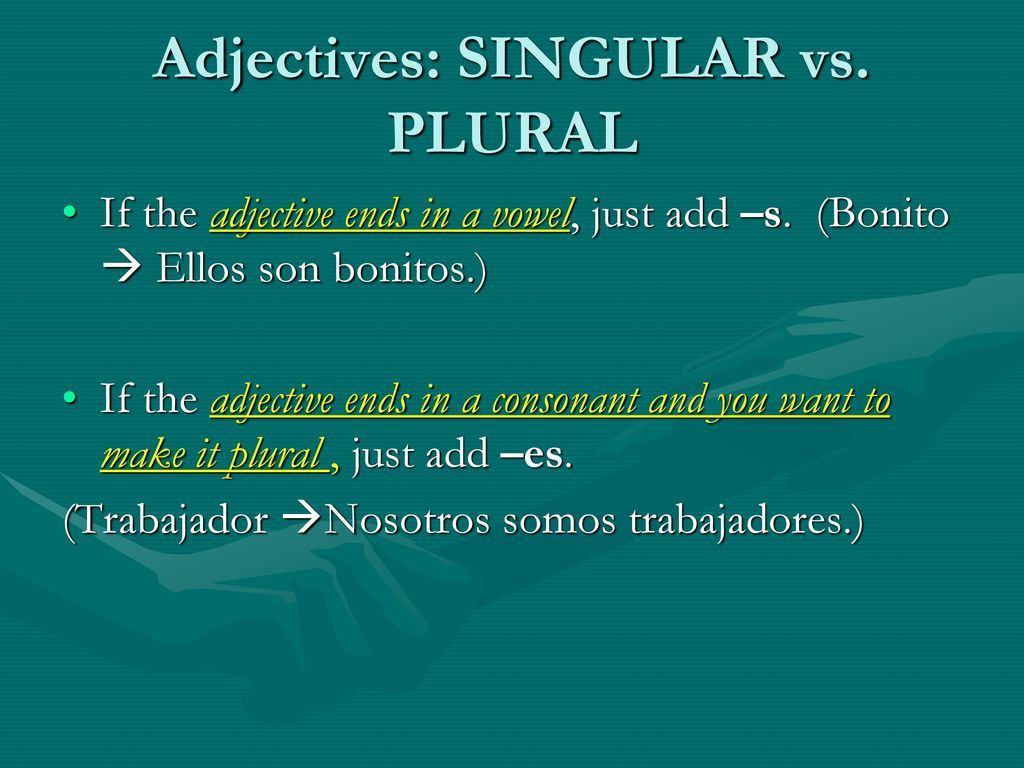 Adjectives: SINGULAR vs. PLURAL

• If the adjective ends in a vowel, just add –s. (Bonito → Ellos son bonitos.)

• If the adjective ends in a consonant and you want to make it plural , just add –es.

(Trabajador →Nosotros somos trabajadores.)